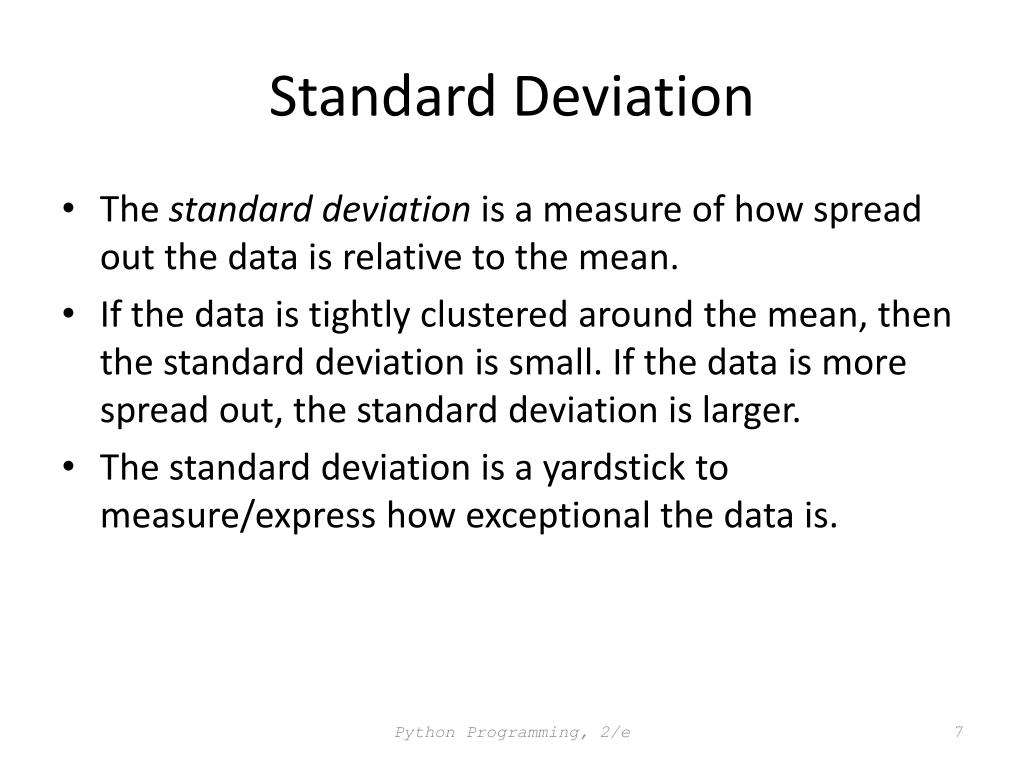 Standard Deviation

• The standard deviation is a measure of how spread out the data is relative to the mean.

• If the data is tightly clustered around the mean, then the standard deviation is small. If the data is more spread out, the standard deviation is larger.

• The standard deviation is a yardstick to measure/express how exceptional the data is.

Python Programming, 2/e

7